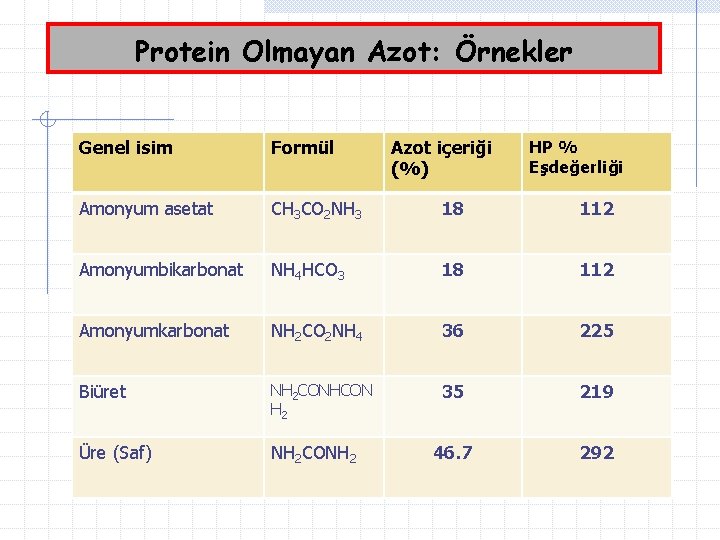 Protein Olmayan Azot: Örnekler

| Genel isim | Formül | Azot içeriği (%) | HP % Eşdeğerliği |
|---|---|---|---|
| Amonyum asetat | $CH_3CO_2NH_3$ | 18 | 112 |
| Amonyumbikarbonat | $NH_4HCO_3$ | 18 | 112 |
| Amonyumkarbonat | $NH_2CO_2NH_4$ | 36 | 225 |
| Biüret | $NH_2CONHCONH_2$ | 35 | 219 |
| Üre (Saf) | $NH_2CONH_2$ | 46.7 | 292 |